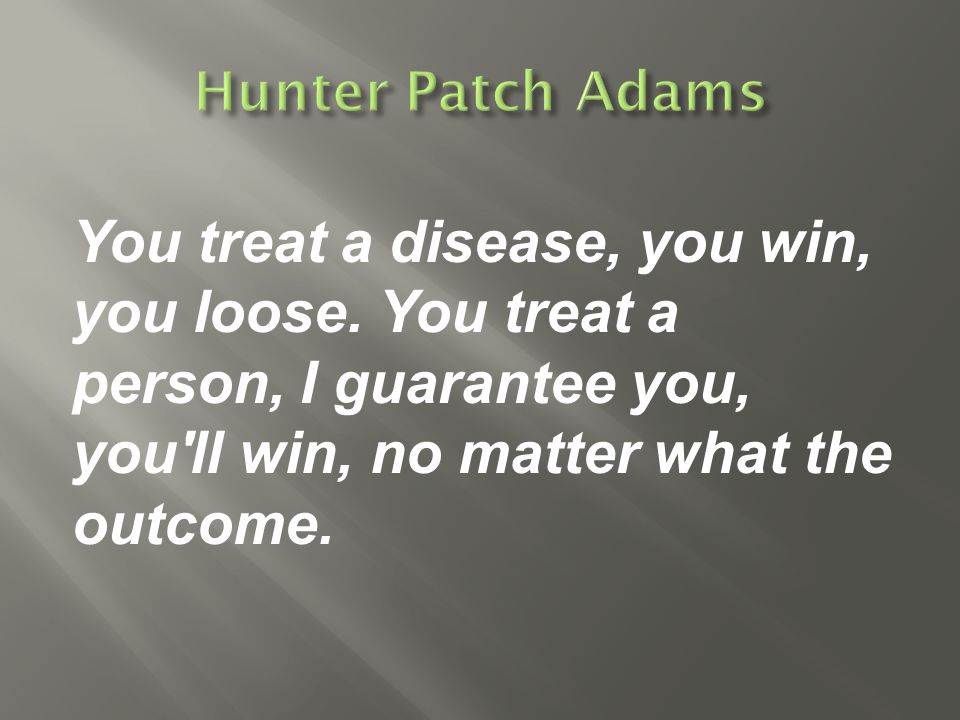 Hunter Patch Adams

You treat a disease, you win, you loose. You treat a person, I guarantee you, you'll win, no matter what the outcome.